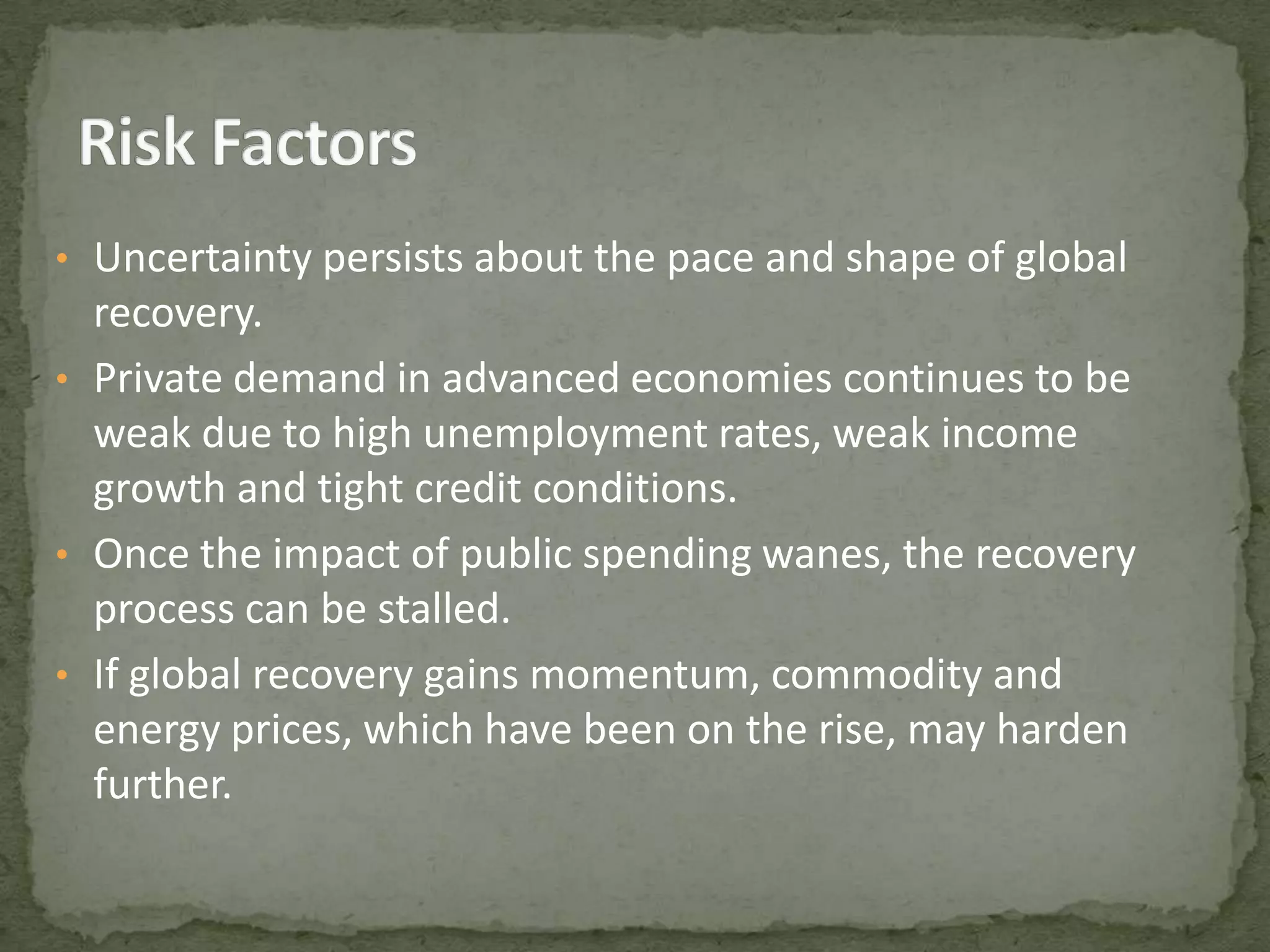 Risk Factors

• Uncertainty persists about the pace and shape of global recovery.

• Private demand in advanced economies continues to be weak due to high unemployment rates, weak income growth and tight credit conditions.

• Once the impact of public spending wanes, the recovery process can be stalled.

• If global recovery gains momentum, commodity and energy prices, which have been on the rise, may harden further.